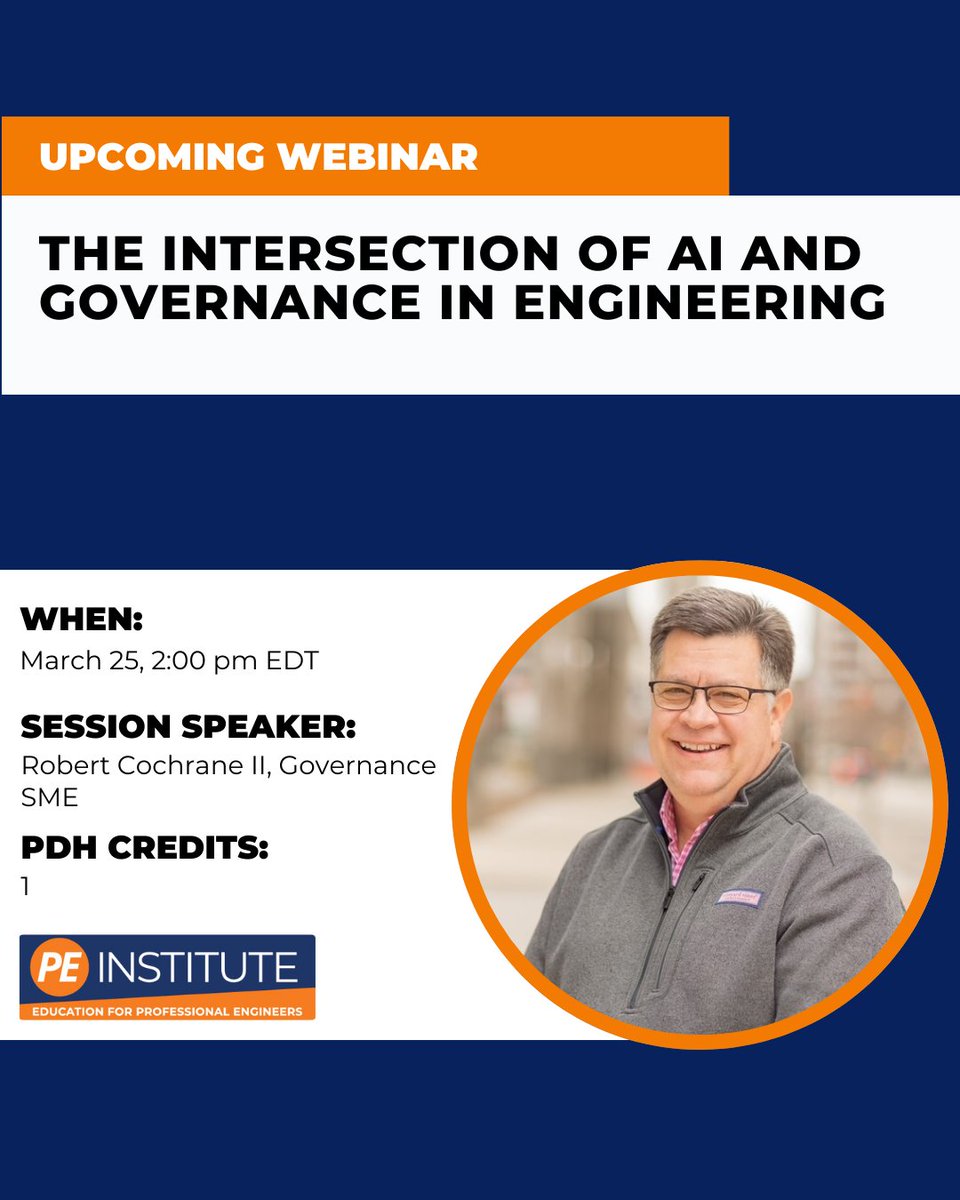 UPCOMING WEBINAR

THE INTERSECTION OF AI AND GOVERNANCE IN ENGINEERING

WHEN:
March 25, 2:00 pm EDT

SESSION SPEAKER:
Robert Cochrane II, Governance SME

PDH CREDITS:
1

PE INSTITUTE
EDUCATION FOR PROFESSIONAL ENGINEERS